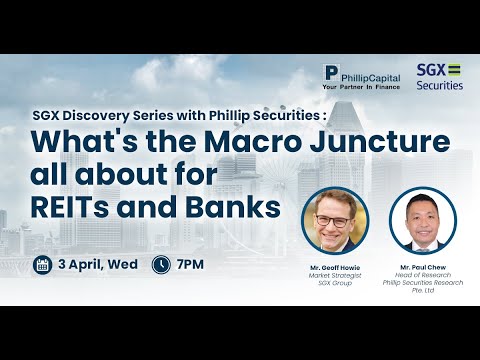 P PhillipCapital
Your Partner In Finance

SGX Securities

SGX Discovery Series with Phillip Securities :

What's the Macro Juncture all about for REITs and Banks

3 April, Wed

7PM

Mr. Geoff Howie
Market Strategist
SGX Group

Mr. Paul Chew
Head of Research
Phillip Securities Research Pte. Ltd